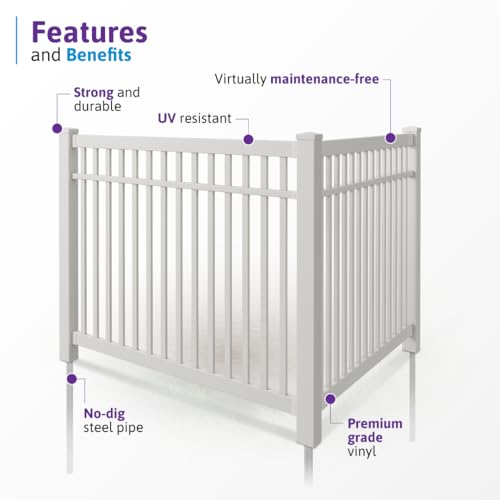 Features
and Benefits

Strong and durable

UV resistant

Virtually maintenance-free

No-dig steel pipe

Premium grade vinyl